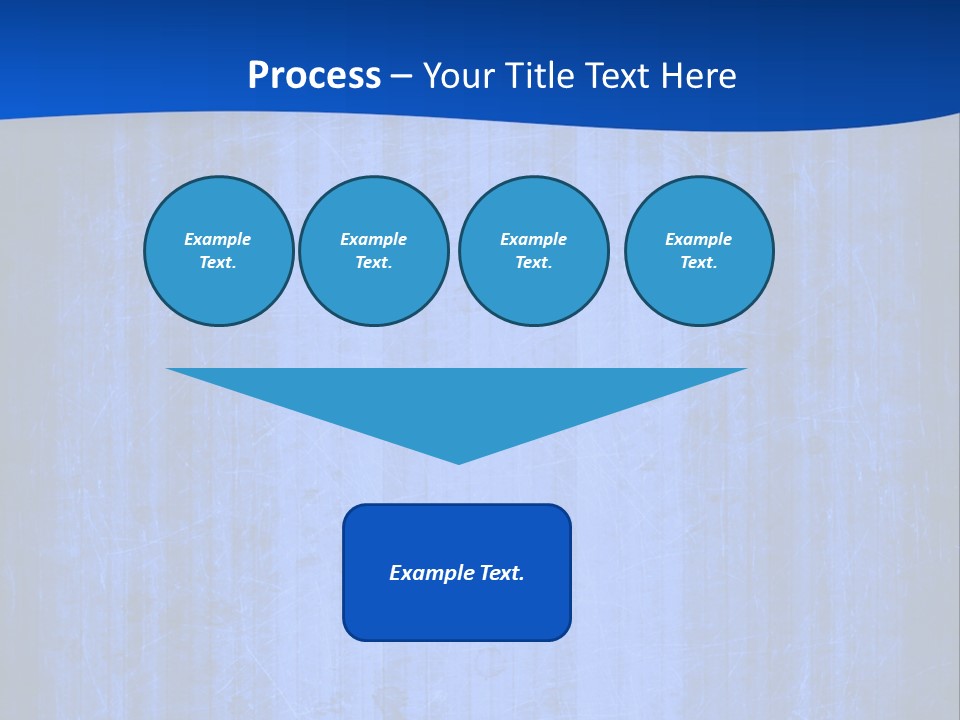 Process – Your Title Text Here

Example Text.

Example Text.

Example Text.

Example Text.

Example Text.